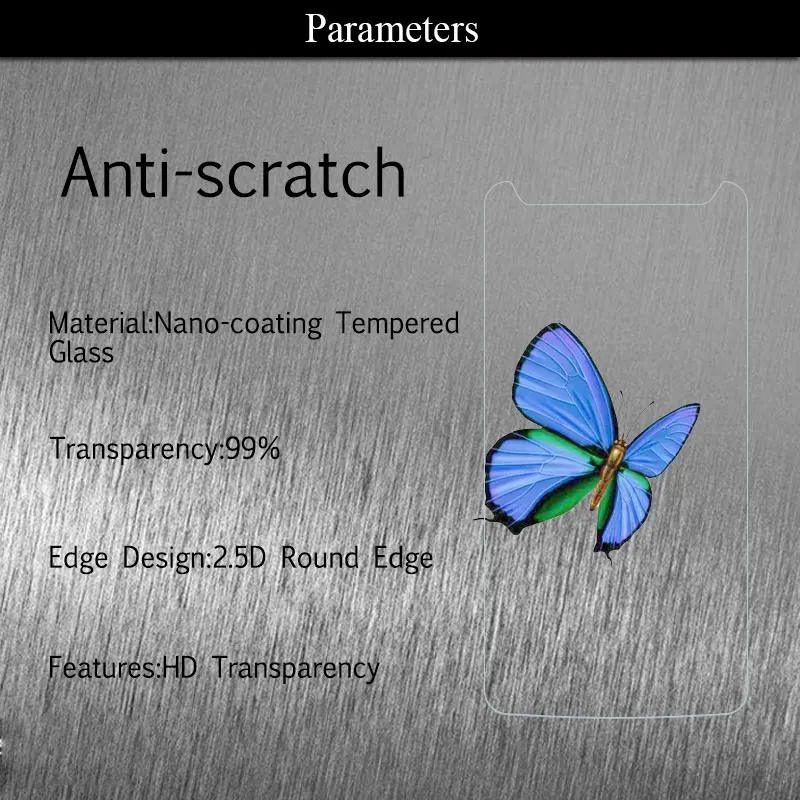 Parameters

Anti-scratch

Material:Nano-coating Tempered Glass

Transparency:99%

Edge Design:2.5D Round Edge

Features:HD Transparency